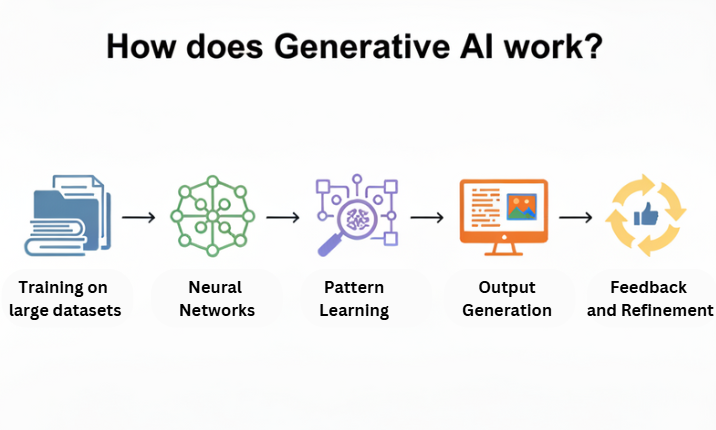 How does Generative AI work?

Training on large datasets

Neural Networks

Pattern Learning

Output Generation

Feedback and Refinement